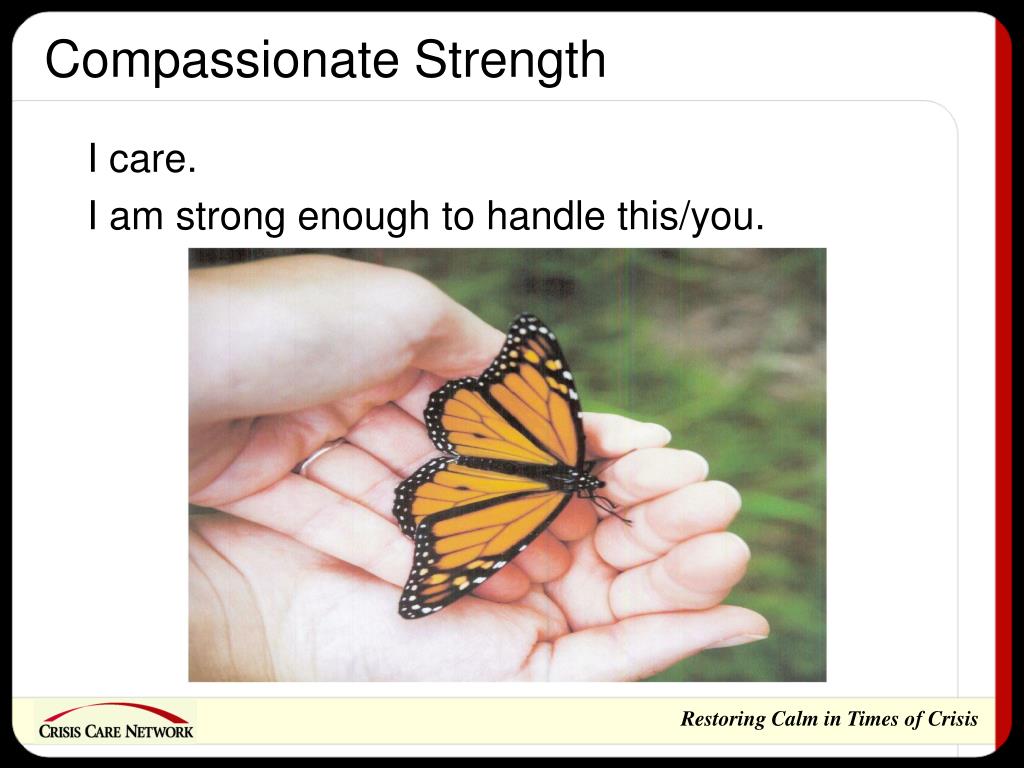 Compassionate Strength

I care.

I am strong enough to handle this/you.

CRISIS CARE NETWORK

Restoring Calm in Times of Crisis